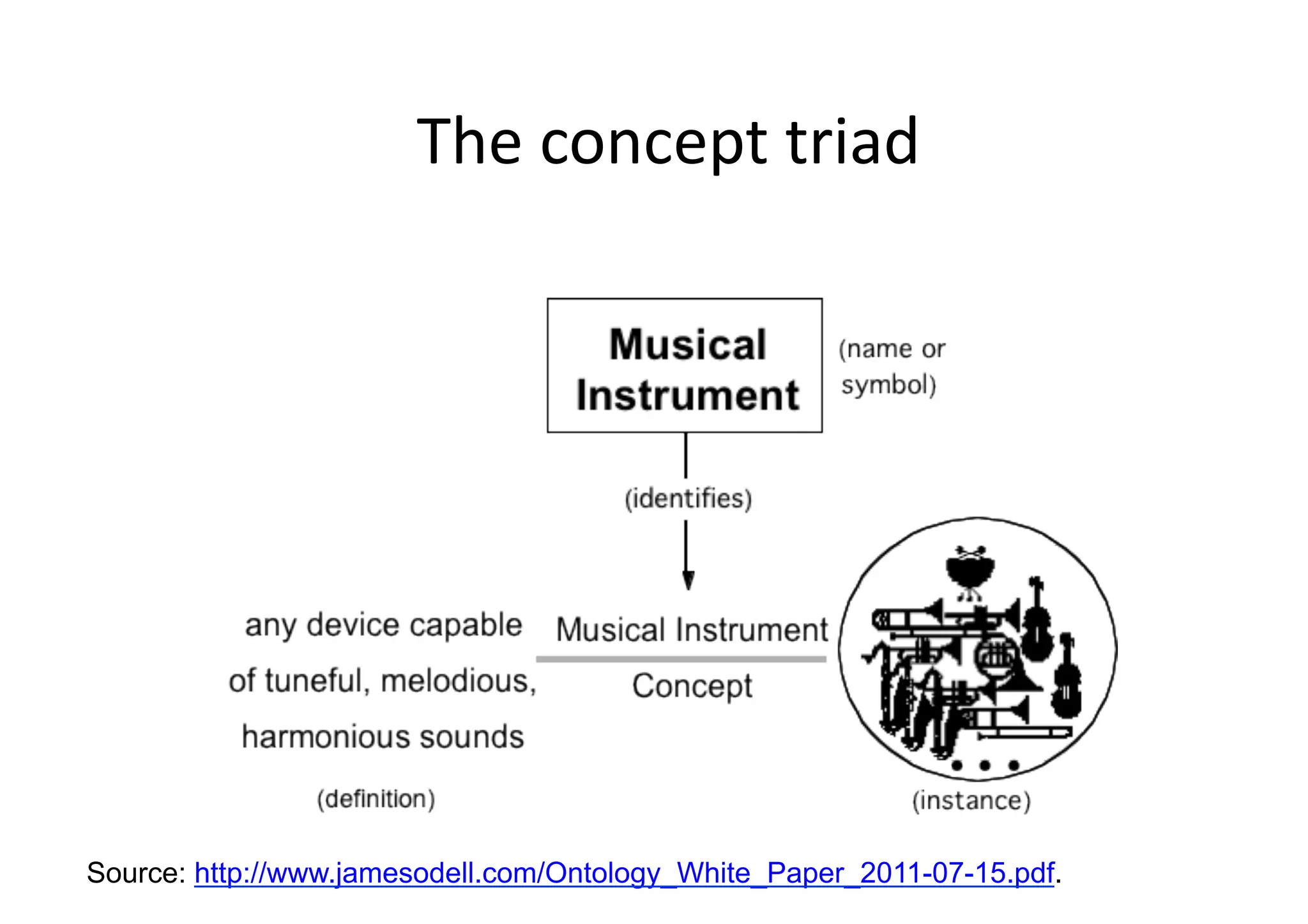 The concept triad

Musical Instrument

(name or symbol)

(identifies)

any device capable of tuneful, melodious, harmonious sounds

(definition)

Musical Instrument

Concept

(instance)

Source: http://www.jamesodell.com/Ontology_White_Paper_2011-07-15.pdf.